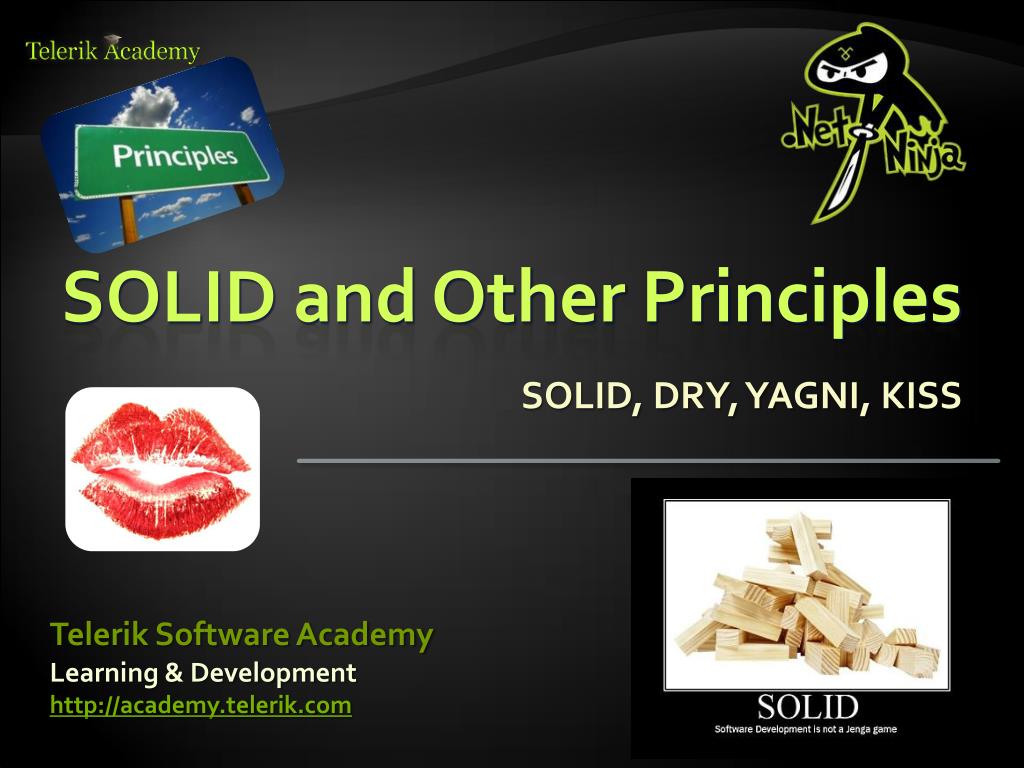 Telerik Academy

Principles

.Net Ninja

SOLID and Other Principles

SOLID, DRY, YAGNI, KISS

Telerik Software Academy
Learning & Development
http://academy.telerik.com

SOLID
Software Development is not a Jenga game